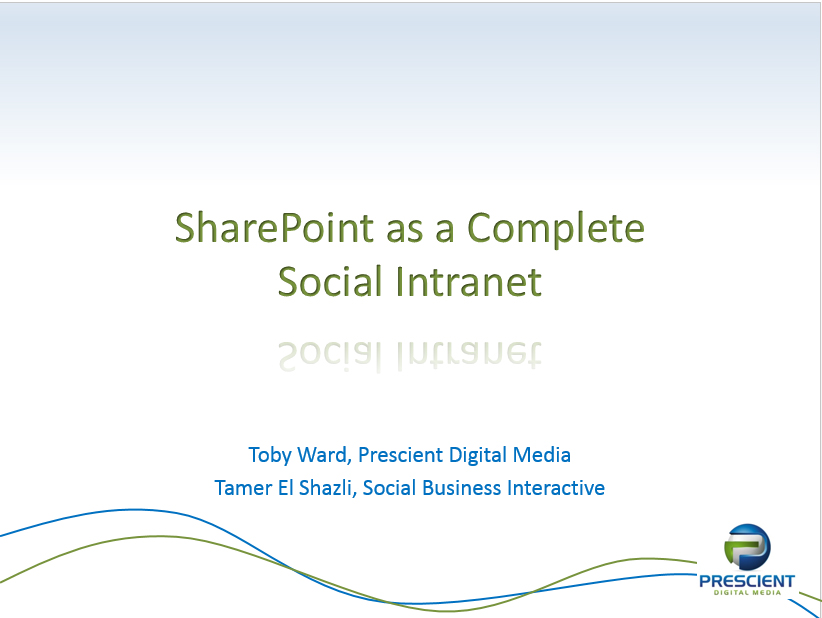 SharePoint as a Complete Social Intranet

Toby Ward, Prescient Digital Media
Tamer El Shazli, Social Business Interactive

PRESCIENT
DIGITAL MEDIA